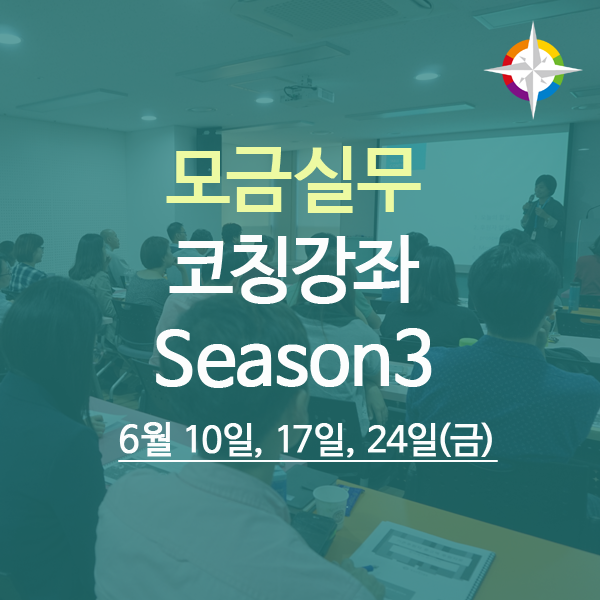 모금실무
코칭강좌
Season3
6월 10일, 17일, 24일(금)